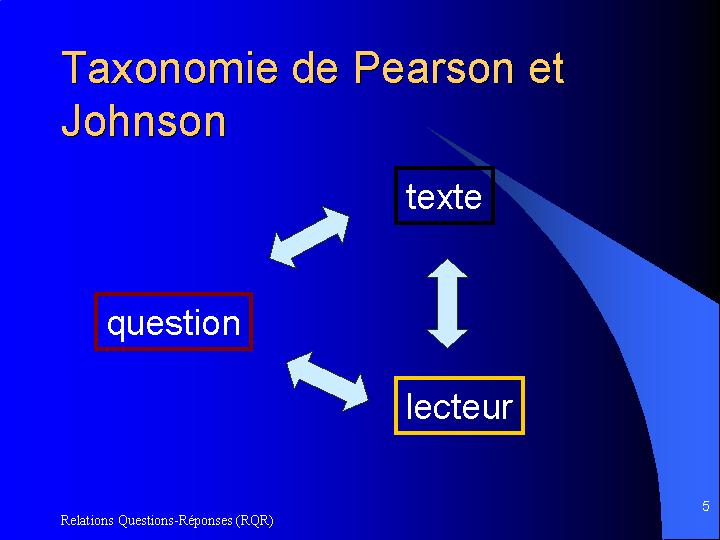 Taxonomie de Pearson et Johnson

texte

question

lecteur

Relations Questions-Réponses (RQR)

5